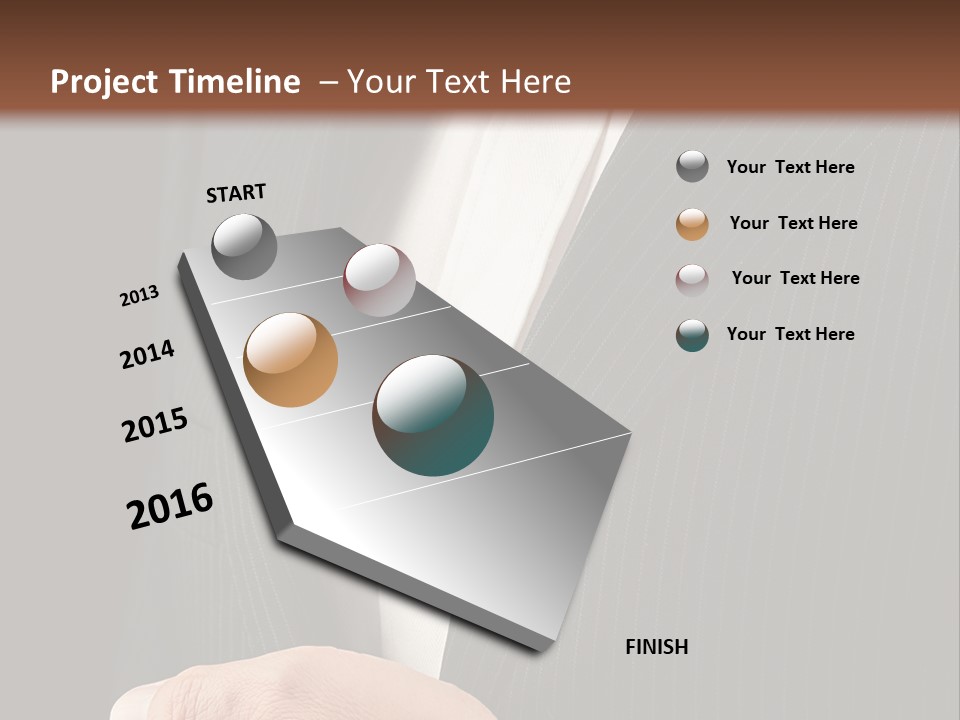 Project Timeline – Your Text Here

START

2013

2014

2015

2016

FINISH

Your Text Here

Your Text Here

Your Text Here

Your Text Here